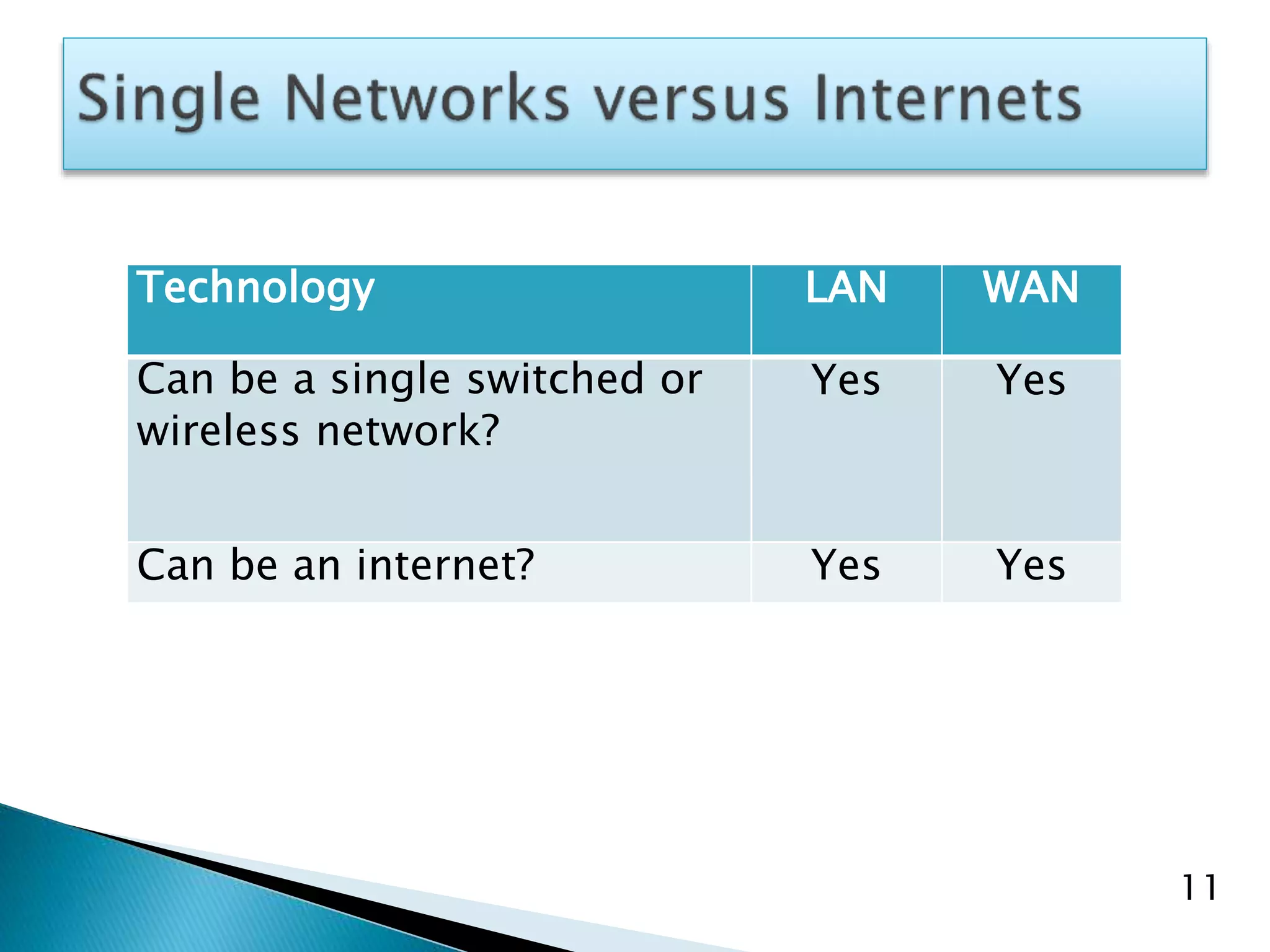 Single Networks versus Internets

| Technology | LAN | WAN |
|---|---|---|
| Can be a single switched or wireless network? | Yes | Yes |
| Can be an internet? | Yes | Yes |

11